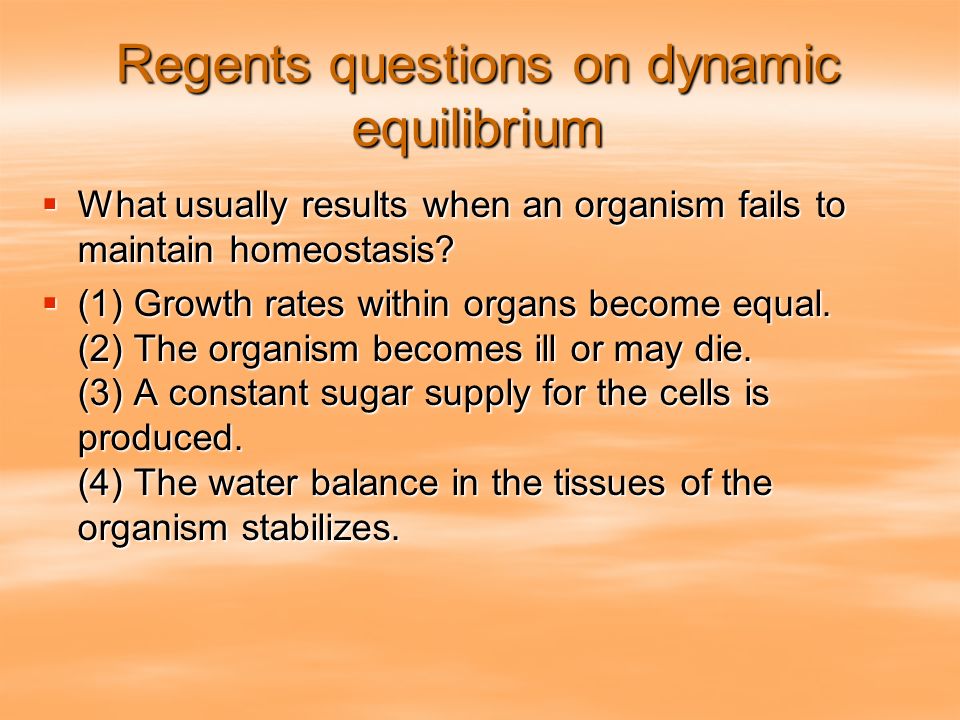 Regents questions on dynamic equilibrium

What usually results when an organism fails to maintain homeostasis?

(1) Growth rates within organs become equal.
(2) The organism becomes ill or may die.
(3) A constant sugar supply for the cells is produced.
(4) The water balance in the tissues of the organism stabilizes.